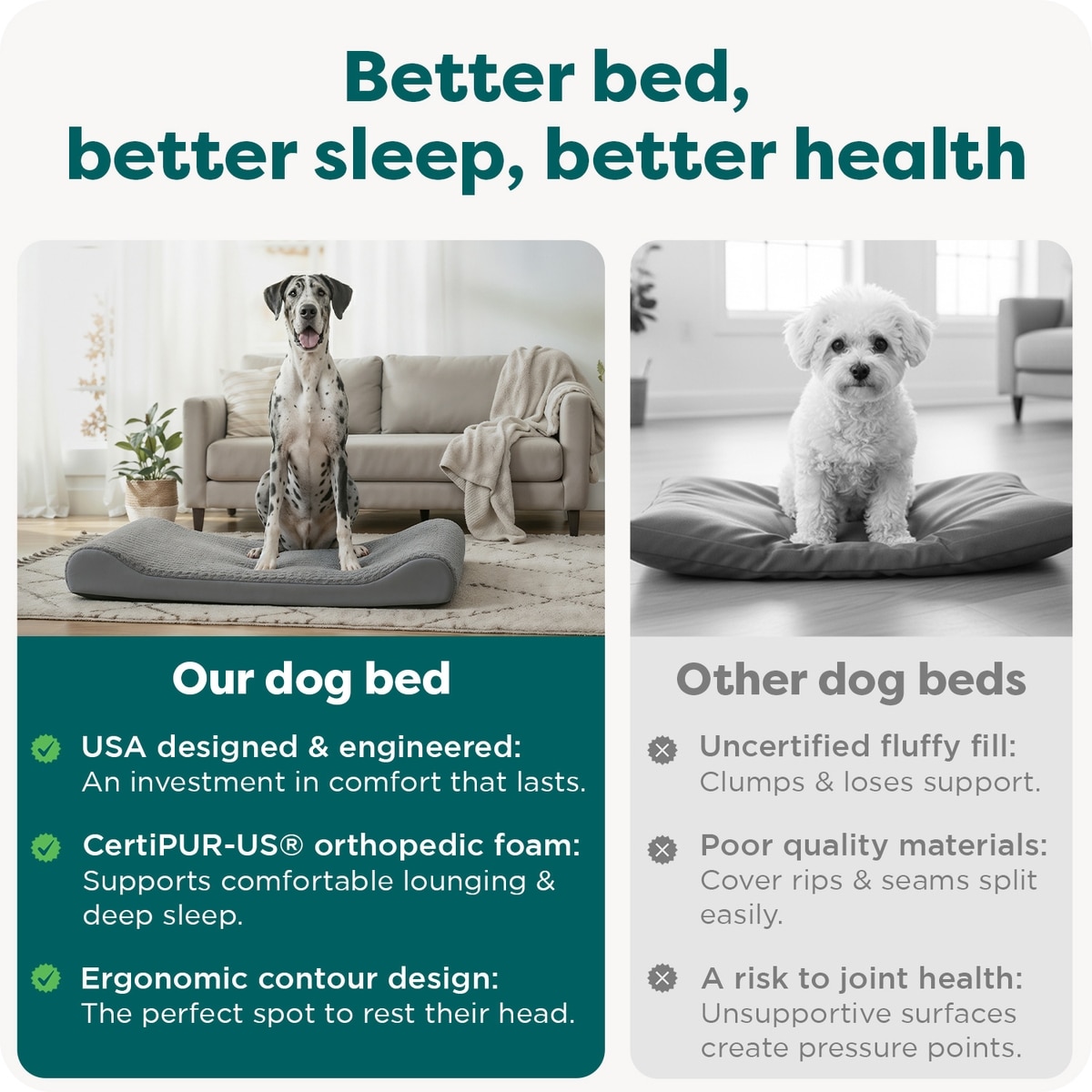 Better bed,
better sleep, better health

Our dog bed

USA designed & engineered:
An investment in comfort that lasts.

CertiPUR-US® orthopedic foam:
Supports comfortable lounging & deep sleep.

Ergonomic contour design:
The perfect spot to rest their head.

Other dog beds

Uncertified fluffy fill:
Clumps & loses support.

Poor quality materials:
Cover rips & seams split easily.

A risk to joint health:
Unsupportive surfaces create pressure points.